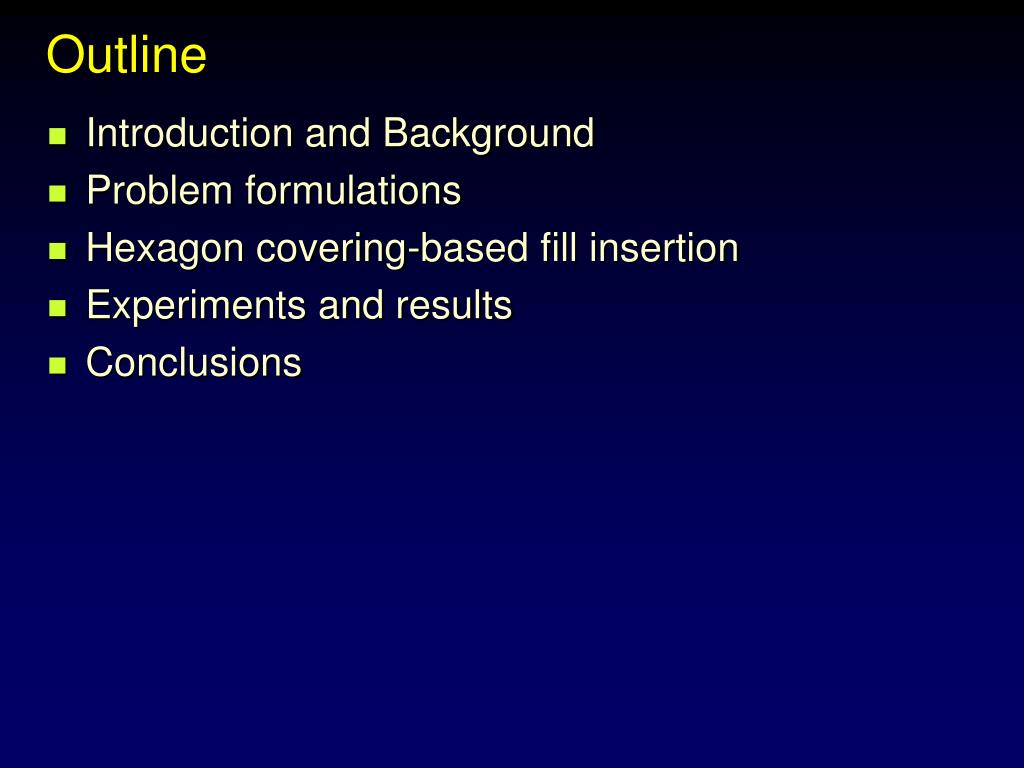 Outline

- Introduction and Background
- Problem formulations
- Hexagon covering-based fill insertion
- Experiments and results
- Conclusions